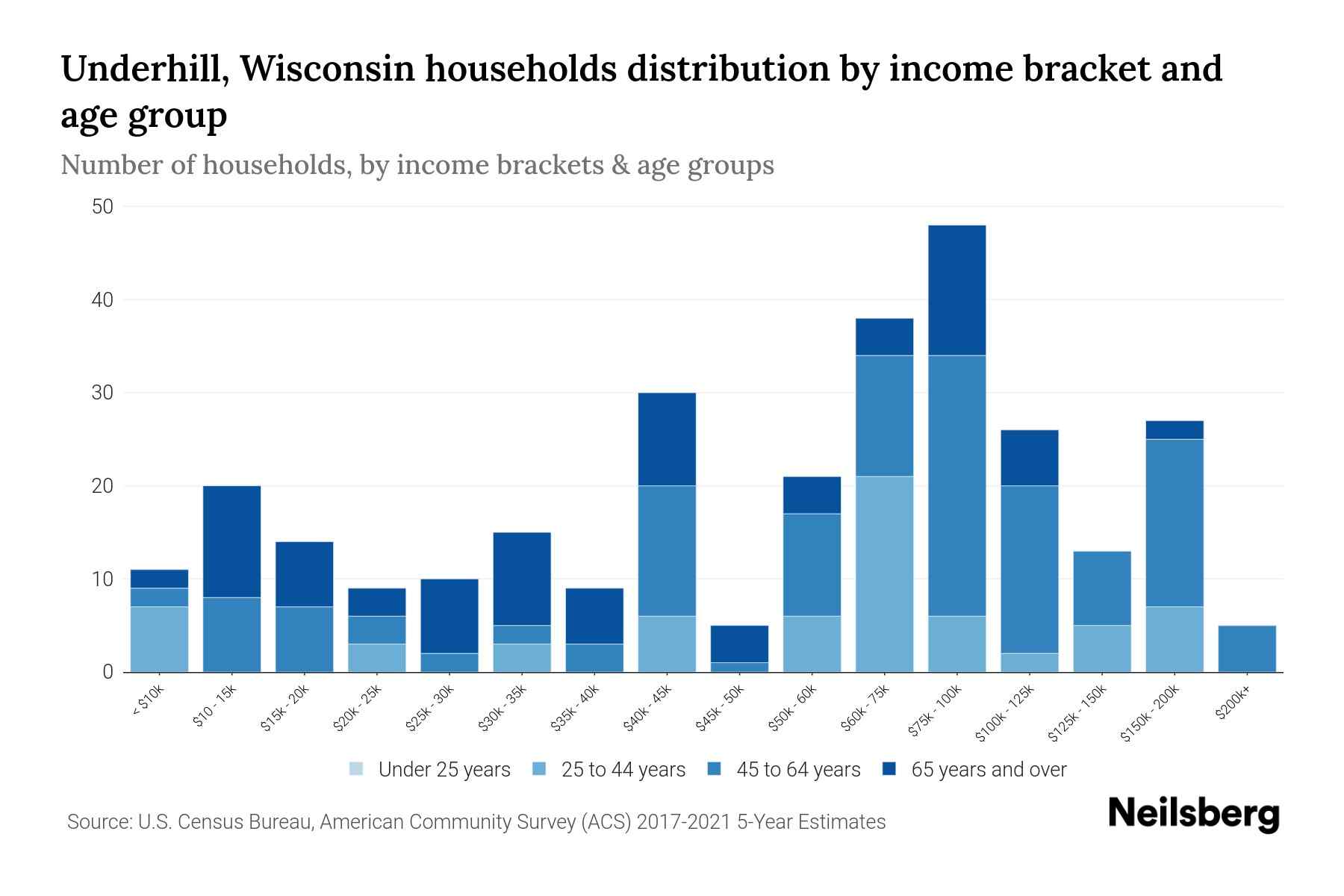 Underhill, Wisconsin households distribution by income bracket and age group

Number of households, by income brackets & age groups

50
40
30
20
10
0

< $10k
$10 - 15k
$15k - 20k
$20k - 25k
$25k - 30k
$30k - 35k
$35k - 40k
$40k - 45k
$45k - 50k
$50k - 60k
$60k - 75k
$75k - 100k
$100k - 125k
$125k - 150k
$150k - 200k
$200k+

Under 25 years
25 to 44 years
45 to 64 years
65 years and over

Source: U.S. Census Bureau, American Community Survey (ACS) 2017-2021 5-Year Estimates

Neilsberg